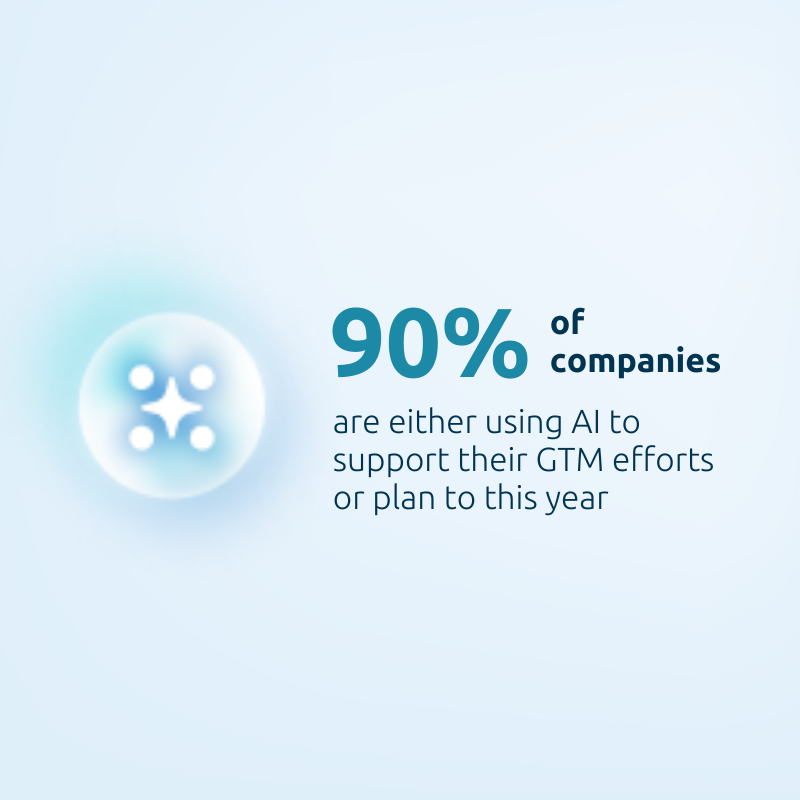 90% of companies

are either using AI to support their GTM efforts or plan to this year